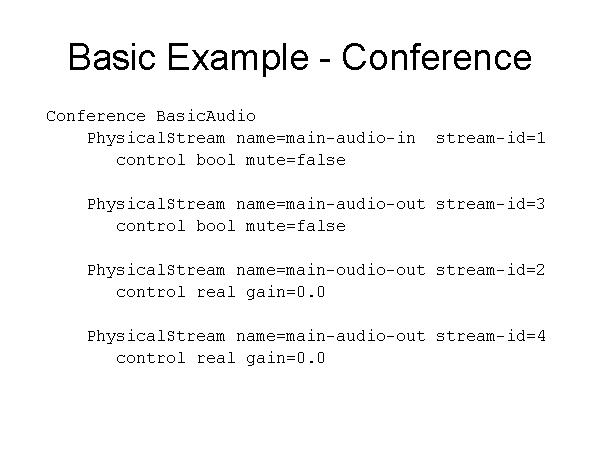 Basic Example - Conference

Conference BasicAudio
PhysicalStream name=main-audio-in stream-id=1
control bool mute=false

PhysicalStream name=main-audio-out stream-id=3
control bool mute=false

PhysicalStream name=main-oudio-out stream-id=2
control real gain=0.0

PhysicalStream name=main-audio-out stream-id=4
control real gain=0.0